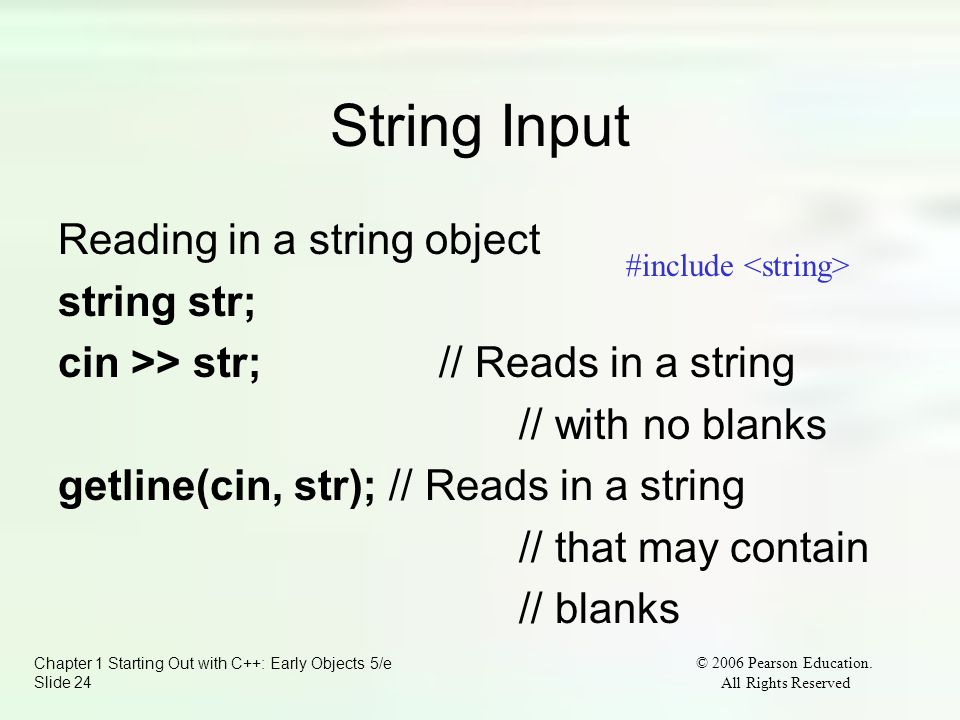 String Input

Reading in a string object

#include <string>

string str;

cin >> str; // Reads in a string
// with no blanks

getline(cin, str); // Reads in a string
// that may contain
// blanks

Chapter 1 Starting Out with C++: Early Objects 5/e
Slide 24

© 2006 Pearson Education.
All Rights Reserved